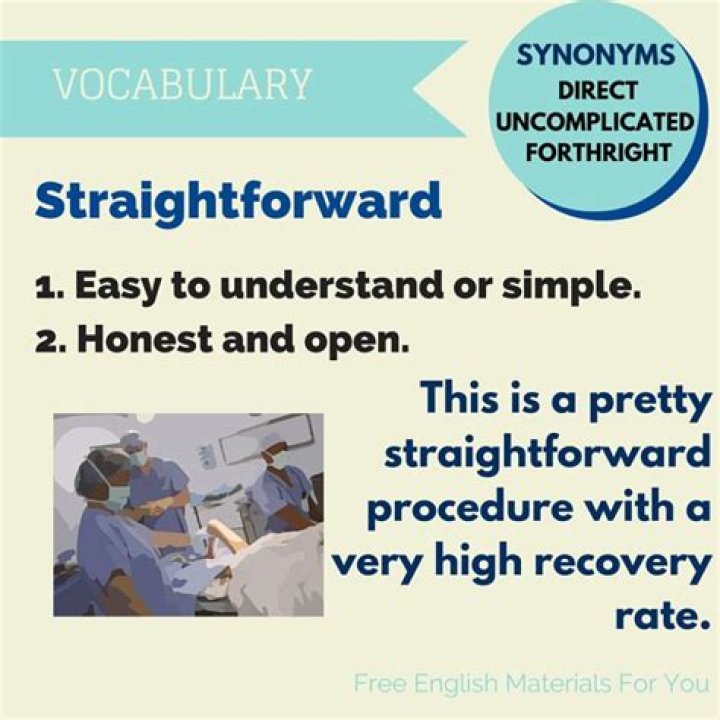 VOCABULARY

SYNONYMS
DIRECT
UNCOMPLICATED
FORTHRIGHT

Straightforward

1. Easy to understand or simple.
2. Honest and open.

This is a pretty straightforward procedure with a very high recovery rate.

Free English Materials For You